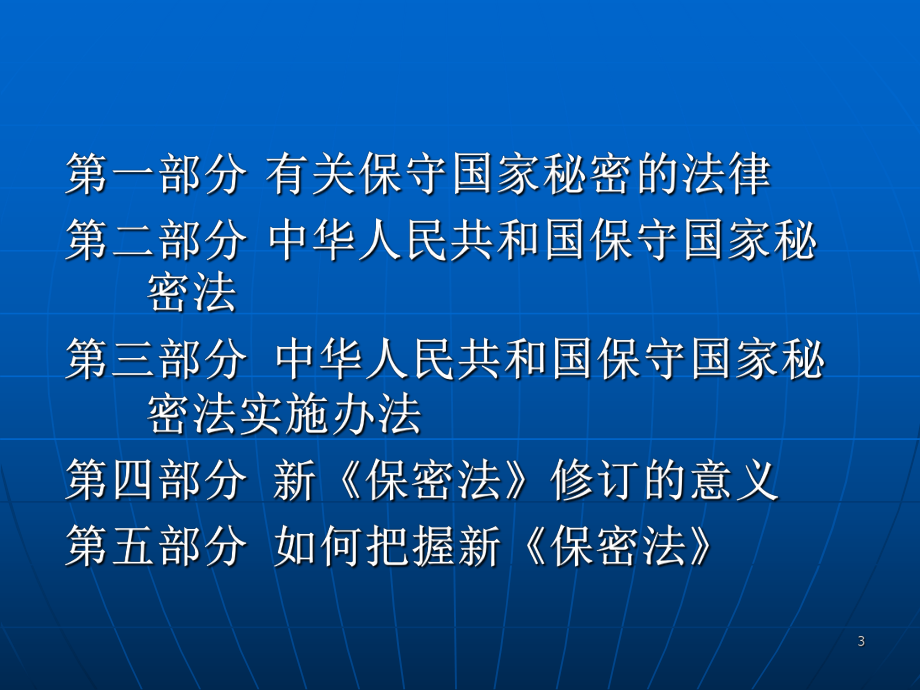 第一部分 有关保守国家秘密的法律

第二部分 中华人民共和国保守国家秘密法

第三部分 中华人民共和国保守国家秘密法实施办法

第四部分 新《保密法》修订的意义

第五部分 如何把握新《保密法》

3